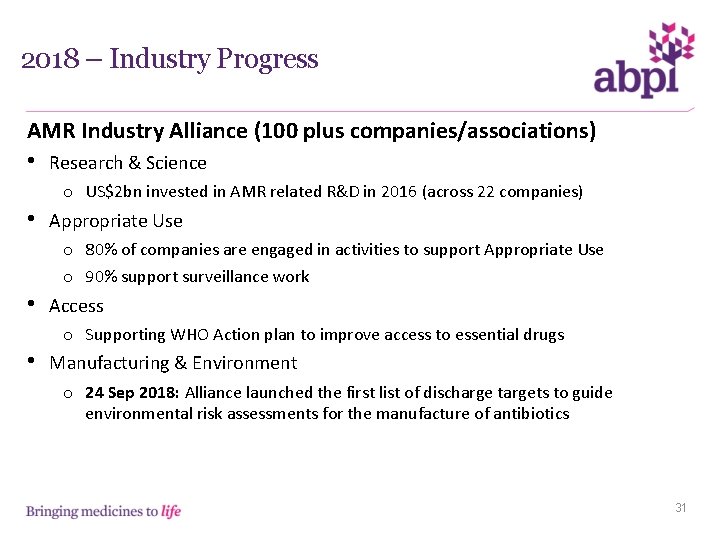 2018 – Industry Progress

abpi

AMR Industry Alliance (100 plus companies/associations)

• Research & Science

o US$2bn invested in AMR related R&D in 2016 (across 22 companies)

• Appropriate Use

o 80% of companies are engaged in activities to support Appropriate Use

o 90% support surveillance work

• Access

o Supporting WHO Action plan to improve access to essential drugs

• Manufacturing & Environment

o 24 Sep 2018: Alliance launched the first list of discharge targets to guide environmental risk assessments for the manufacture of antibiotics

Bringing medicines to life

31